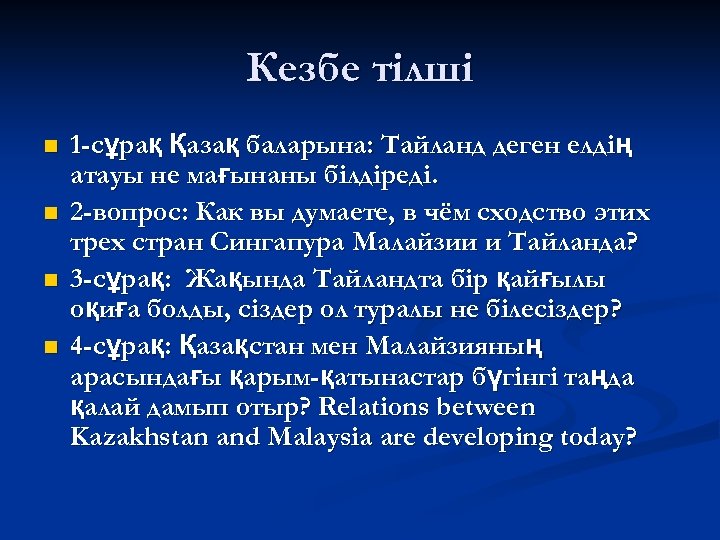 Кезбе тілші

1-сұрақ Қазақ баларына: Тайланд деген елдің атауы не мағынаны білдіреді.

2-вопрос: Как вы думаете, в чём сходство этих трех стран Сингапура Малайзии и Тайланда?

3-сұрақ: Жақында Тайландта бір қайғылы оқиға болды, сіздер ол туралы не білесіздер?

4-сұрақ: Қазақстан мен Малайзияның арасындағы қарым-қатынастар бүгінгі таңда қалай дамып отыр? Relations between Kazakhstan and Malaysia are developing today?